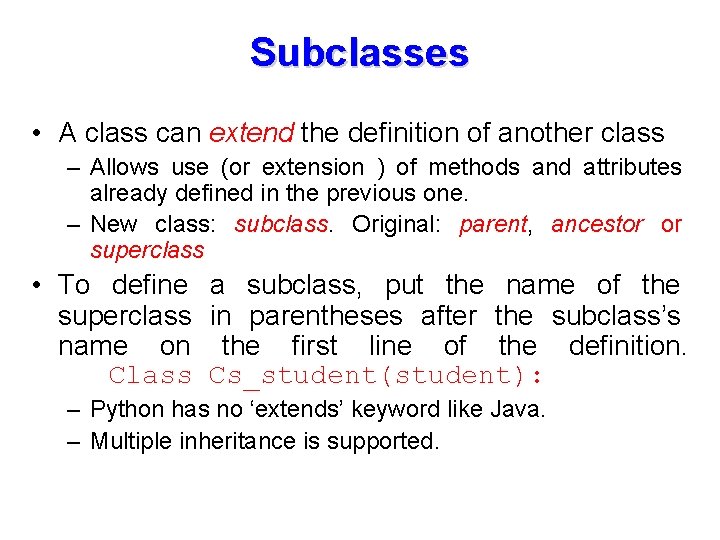 Subclasses

• A class can extend the definition of another class

– Allows use (or extension ) of methods and attributes already defined in the previous one.

– New class: subclass. Original: parent, ancestor or superclass

• To define a subclass, put the name of the superclass in parentheses after the subclass's name on the first line of the definition.

Class Cs_student(student):

– Python has no 'extends' keyword like Java.

– Multiple inheritance is supported.